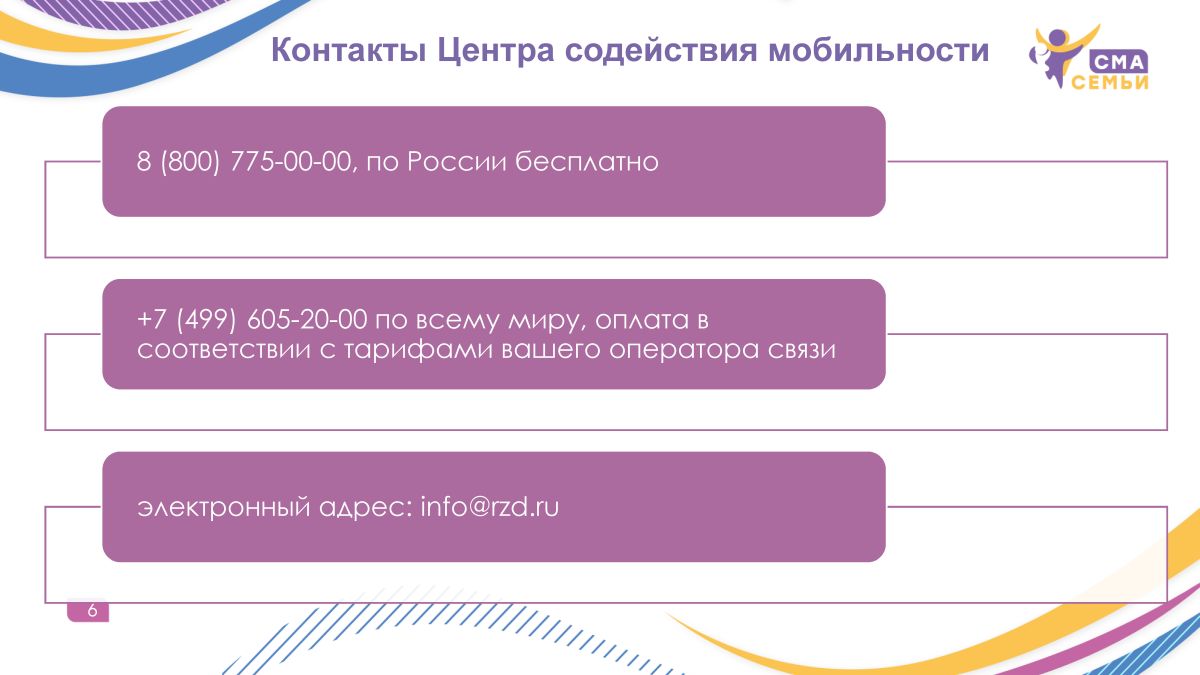 Контакты Центра содействия мобильности

СМА СЕМЬИ

8 (800) 775-00-00, по России бесплатно

+7 (499) 605-20-00 по всему миру, оплата в соответствии с тарифами вашего оператора связи

электронный адрес: info@rzd.ru

6